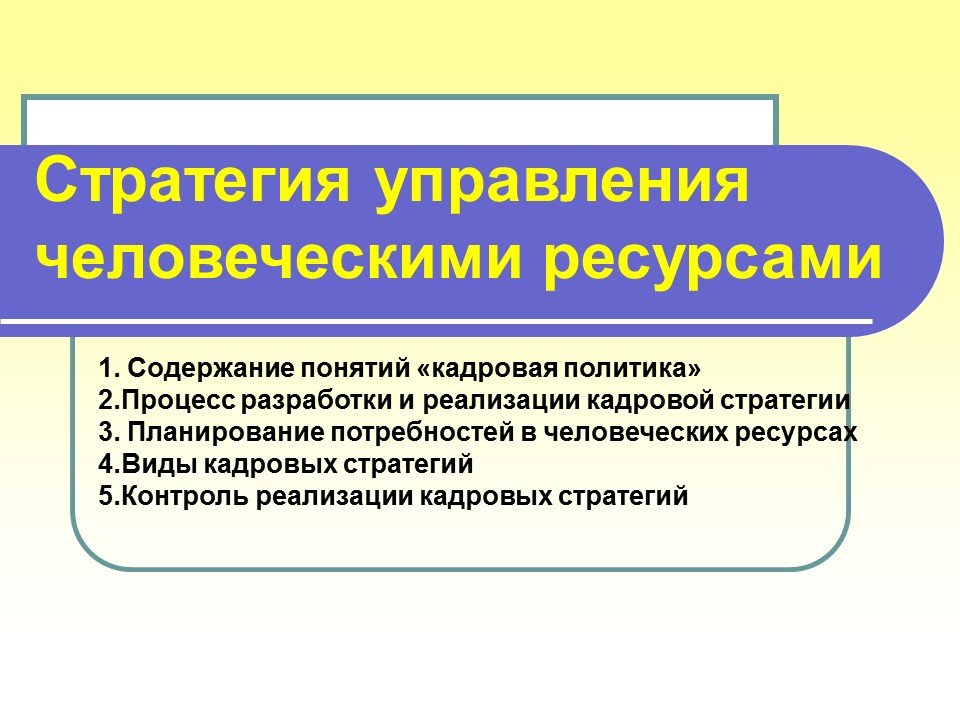 Стратегия управления человеческими ресурсами

1. Содержание понятий «кадровая политика»
2.Процесс разработки и реализации кадровой стратегии
3. Планирование потребностей в человеческих ресурсах
4.Виды кадровых стратегий
5.Контроль реализации кадровых стратегий